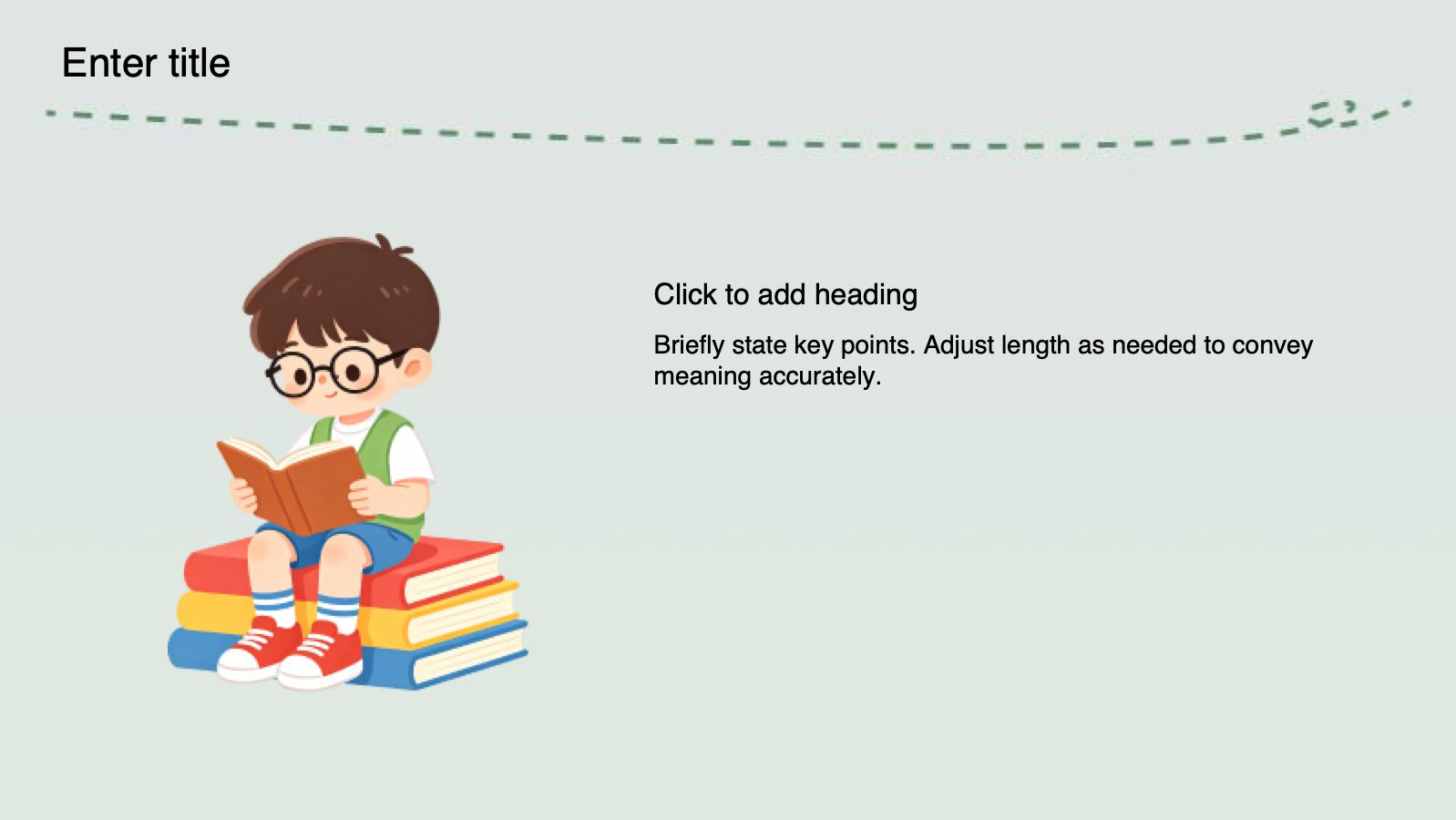 Enter title

Click to add heading

Briefly state key points. Adjust length as needed to convey meaning accurately.